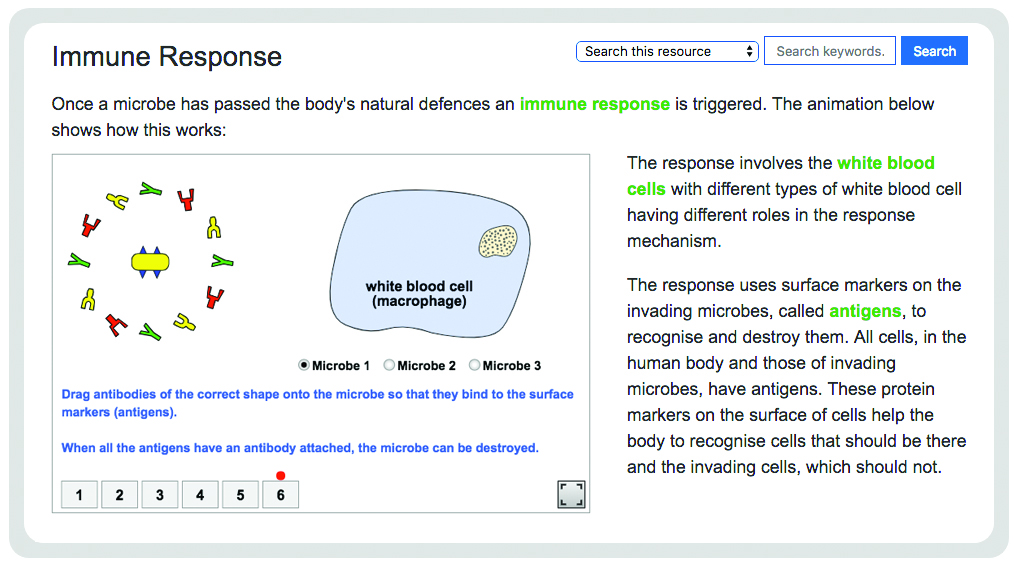 Immune Response

Search this resource

Search keywords.

Search

Once a microbe has passed the body's natural defences an immune response is triggered. The animation below shows how this works:

white blood cell (macrophage)

Microbe 1 Microbe 2 Microbe 3

Drag antibodies of the correct shape onto the microbe so that they bind to the surface markers (antigens).

When all the antigens have an antibody attached, the microbe can be destroyed.

1 2 3 4 5 6

The response involves the white blood cells with different types of white blood cell having different roles in the response mechanism.

The response uses surface markers on the invading microbes, called antigens, to recognise and destroy them. All cells, in the human body and those of invading microbes, have antigens. These protein markers on the surface of cells help the body to recognise cells that should be there and the invading cells, which should not.